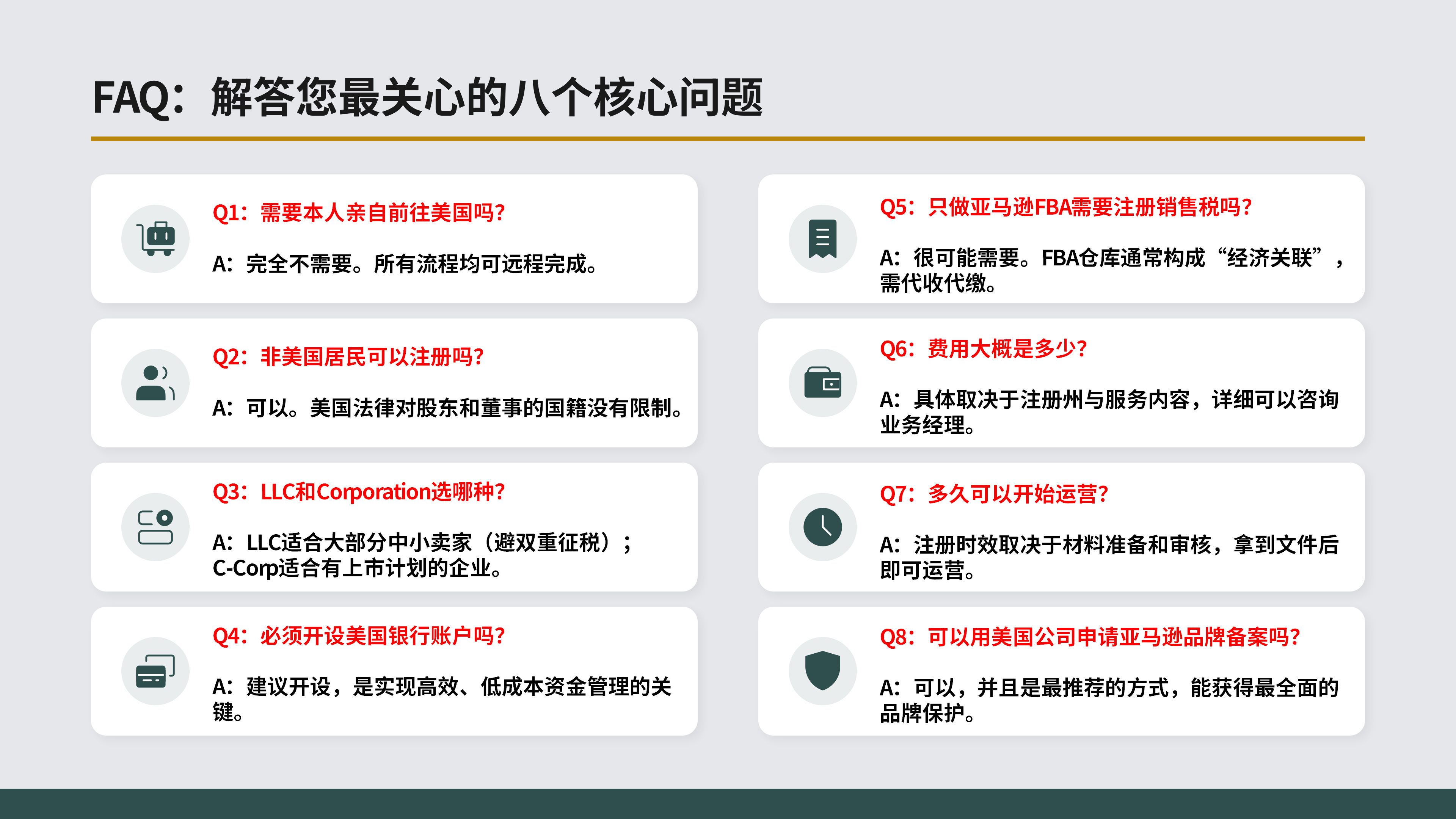 FAQ：解答您最关心的八个核心问题

Q1：需要本人亲自前往美国吗?

A：完全不需要。所有流程均可远程完成。

Q2：非美国居民可以注册吗?

A：可以。美国法律对股东和董事的国籍没有限制。

Q3：LLC和Corporation选哪种?

A：LLC适合大部分中小卖家（避双重征税）；C-Corp适合有上市计划的企业。

Q4：必须开设美国银行账户吗?

A：建议开设，是实现高效、低成本资金管理的关键。

Q5：只做亚马逊FBA需要注册销售税吗?

A：很可能需要。FBA仓库通常构成“经济关联”，需代收代缴。

Q6：费用大概是多少?

A：具体取决于注册州与服务内容，详细可以咨询业务经理。

Q7：多久可以开始运营?

A：注册时效取决于材料准备和审核，拿到文件后即可运营。

Q8：可以用美国公司申请亚马逊品牌备案吗?

A：可以，并且是最推荐的方式，能获得最全面的品牌保护。